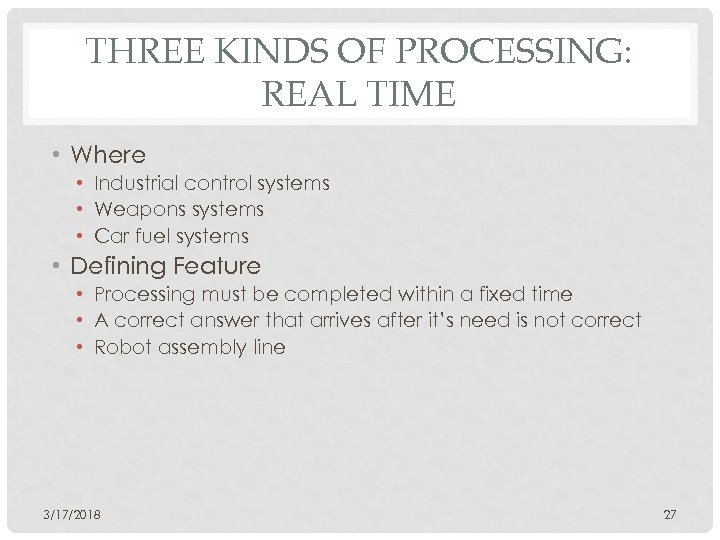 THREE KINDS OF PROCESSING: REAL TIME

• Where
  • Industrial control systems
  • Weapons systems
  • Car fuel systems
• Defining Feature
  • Processing must be completed within a fixed time
  • A correct answer that arrives after it's need is not correct
  • Robot assembly line

3/17/2018

27